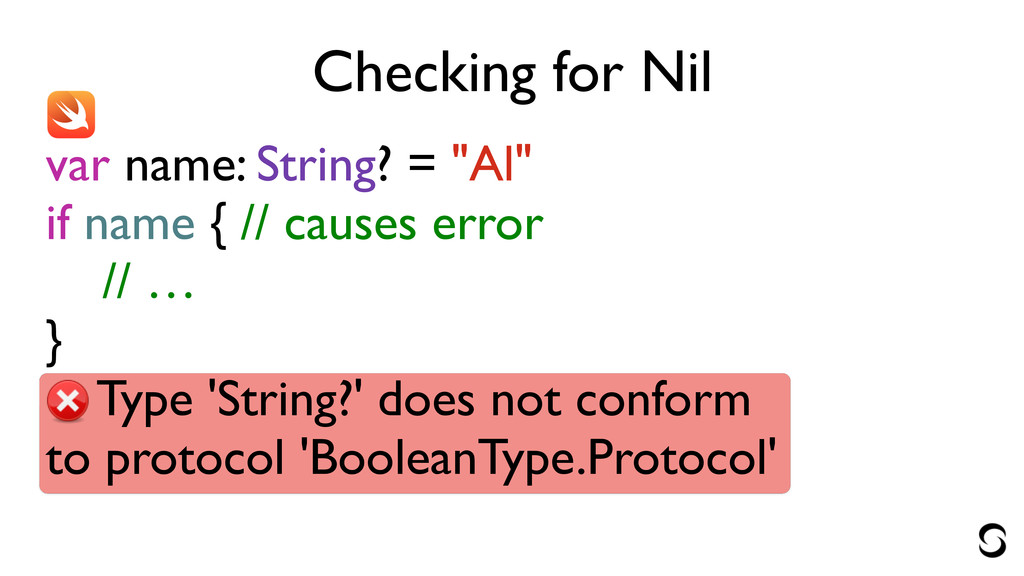 Checking for Nil

var name: String? = "Al"
if name { // causes error
    // …
}

Type 'String?' does not conform to protocol 'BooleanType.Protocol'